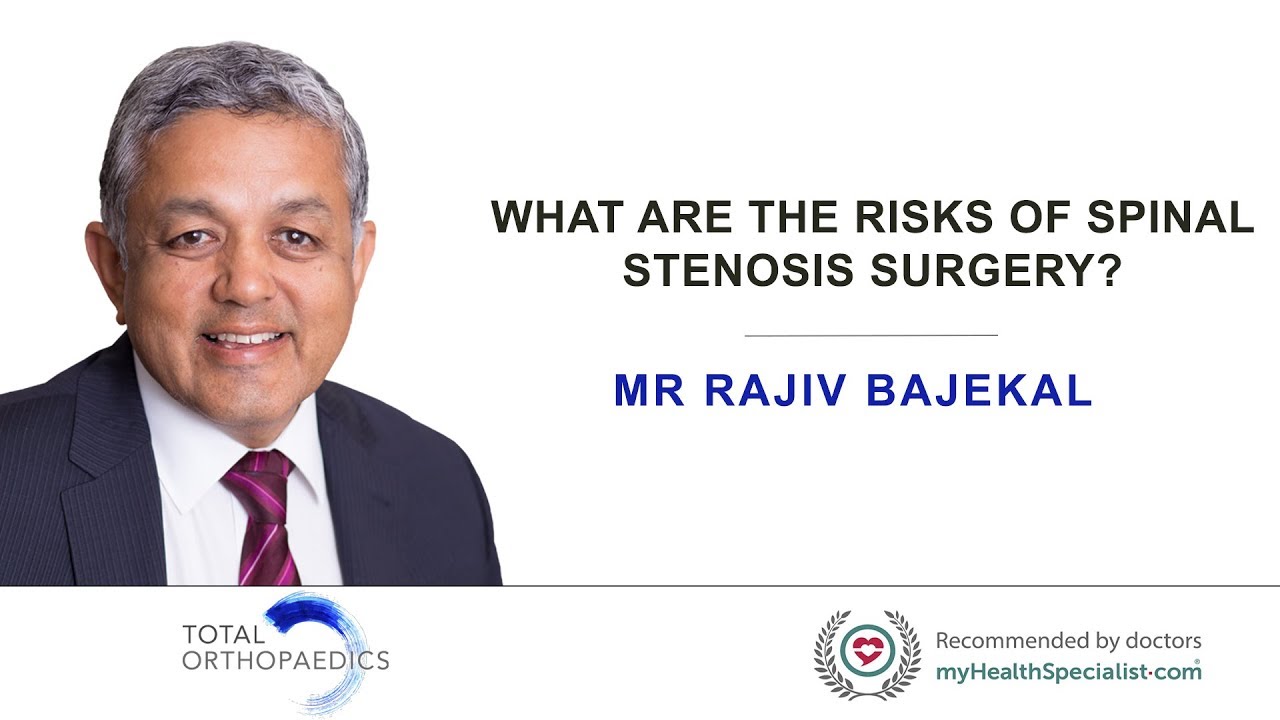 WHAT ARE THE RISKS OF SPINAL STENOSIS SURGERY?

MR RAJIV BAJEKAL

TOTAL ORTHOPAEDICS

Recommended by doctors
myHealthSpecialist·com®